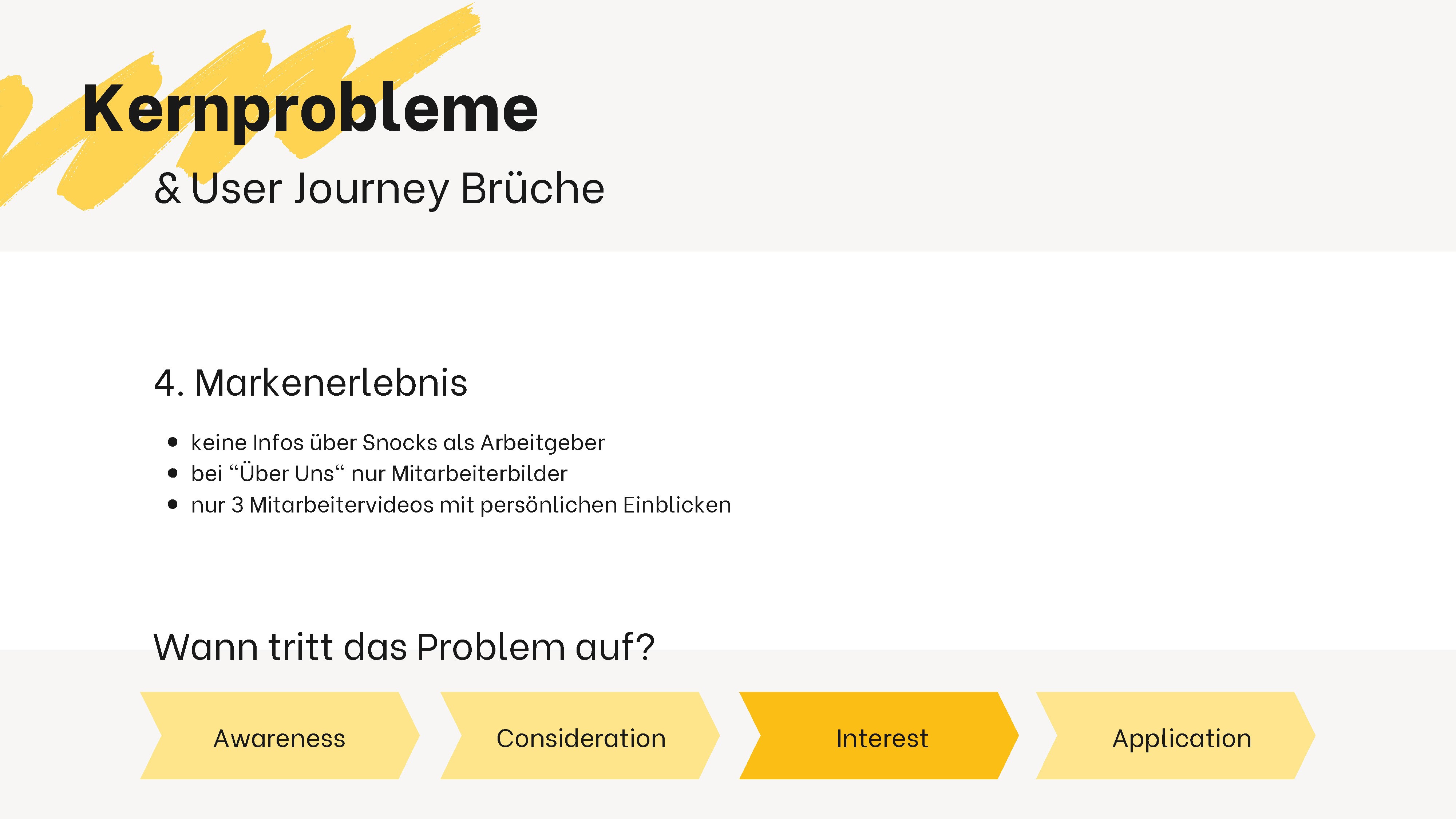 Kernprobleme

& User Journey Brüche

4. Markenerlebnis

- keine Infos über Snocks als Arbeitgeber
- bei “Über Uns“ nur Mitarbeiterbilder
- nur 3 Mitarbeitervideos mit persönlichen Einblicken

Wann tritt das Problem auf?

Awareness

Consideration

Interest

Application